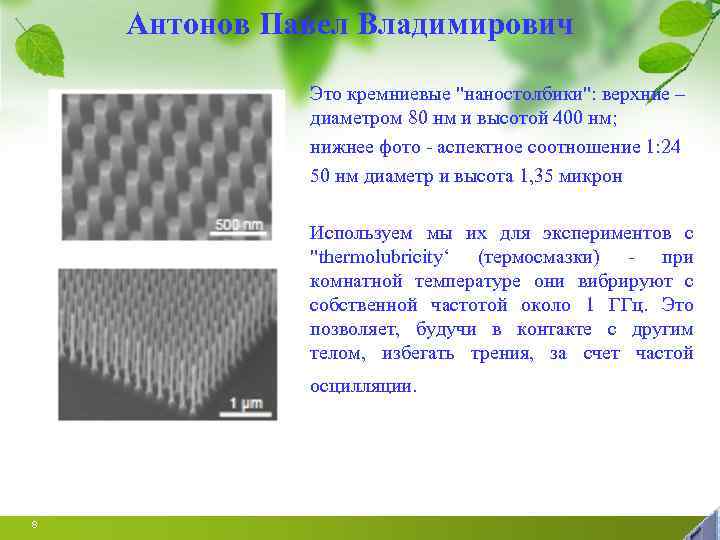 Антонов Павел Владимирович

500 nm

1 μm

Это кремниевые "наностолбики": верхние – диаметром 80 нм и высотой 400 нм;

нижнее фото - аспектное соотношение 1:24

50 нм диаметр и высота 1,35 микрон

Используем мы их для экспериментов с "thermolubricity‘ (термосмазки) - при комнатной температуре они вибрируют с собственной частотой около 1 ГГц. Это позволяет, будучи в контакте с другим телом, избегать трения, за счет частой осцилляции.

8